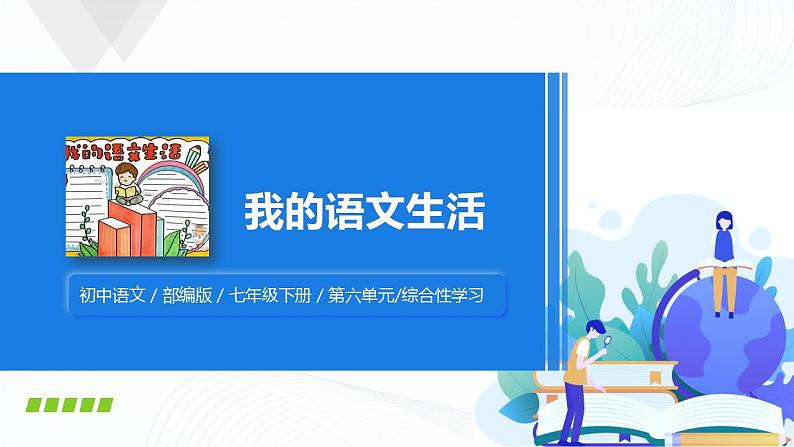 我的语文生活

我的语文生活

初中语文 / 部编版 / 七年级下册 / 第六单元/综合性学习